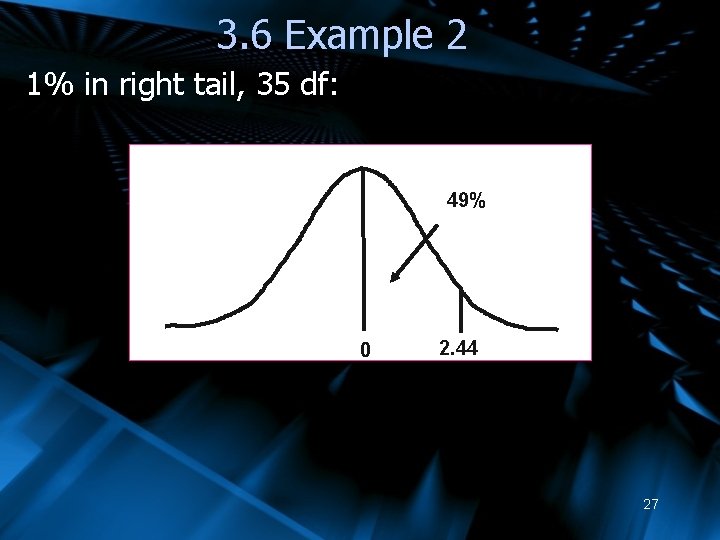 3.6 Example 2

1% in right tail, 35 df:

49%

0

2.44

27